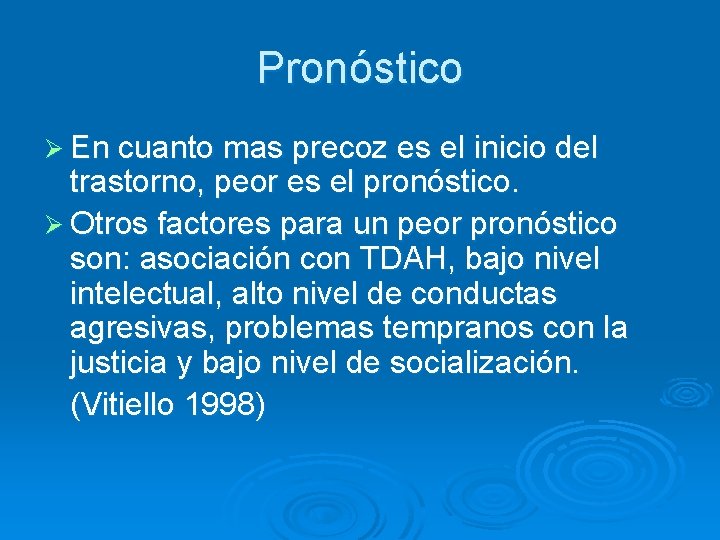 Pronóstico

➢ En cuanto mas precoz es el inicio del trastorno, peor es el pronóstico.

➢ Otros factores para un peor pronóstico son: asociación con TDAH, bajo nivel intelectual, alto nivel de conductas agresivas, problemas tempranos con la justicia y bajo nivel de socialización.

(Vitiello 1998)